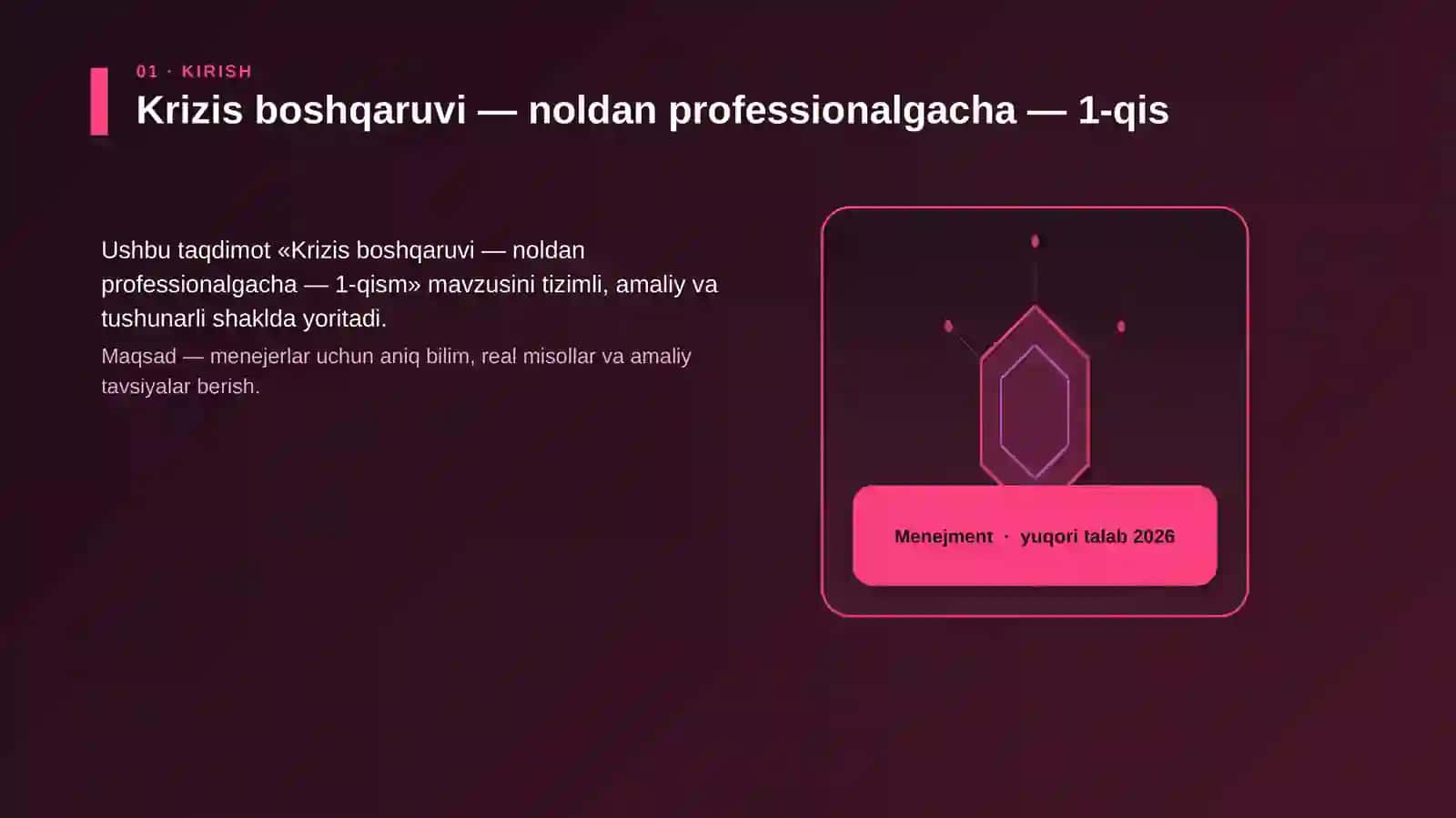 01 · KIRISH

Krizis boshqaruvi — noldan professionalgacha — 1-qis

Ushbu taqdimot «Krizis boshqaruvi — noldan professionalgacha — 1-qism» mavzusini tizimli, amaliy va tushunarli shaklda yoritadi.

Maqsad — menejerlar uchun aniq bilim, real misollar va amaliy tavsiyalar berish.

Menejment · yuqori talab 2026